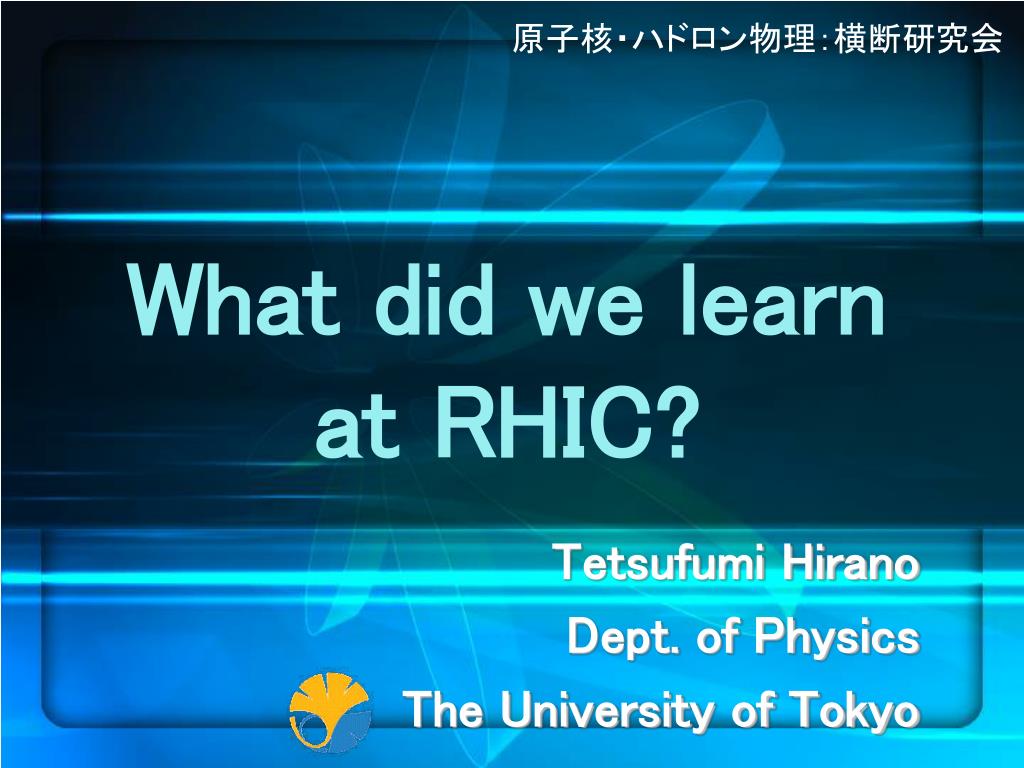 原子核・ハドロン物理：横断研究会

What did we learn at RHIC?

Tetsufumi Hirano
Dept. of Physics
The University of Tokyo